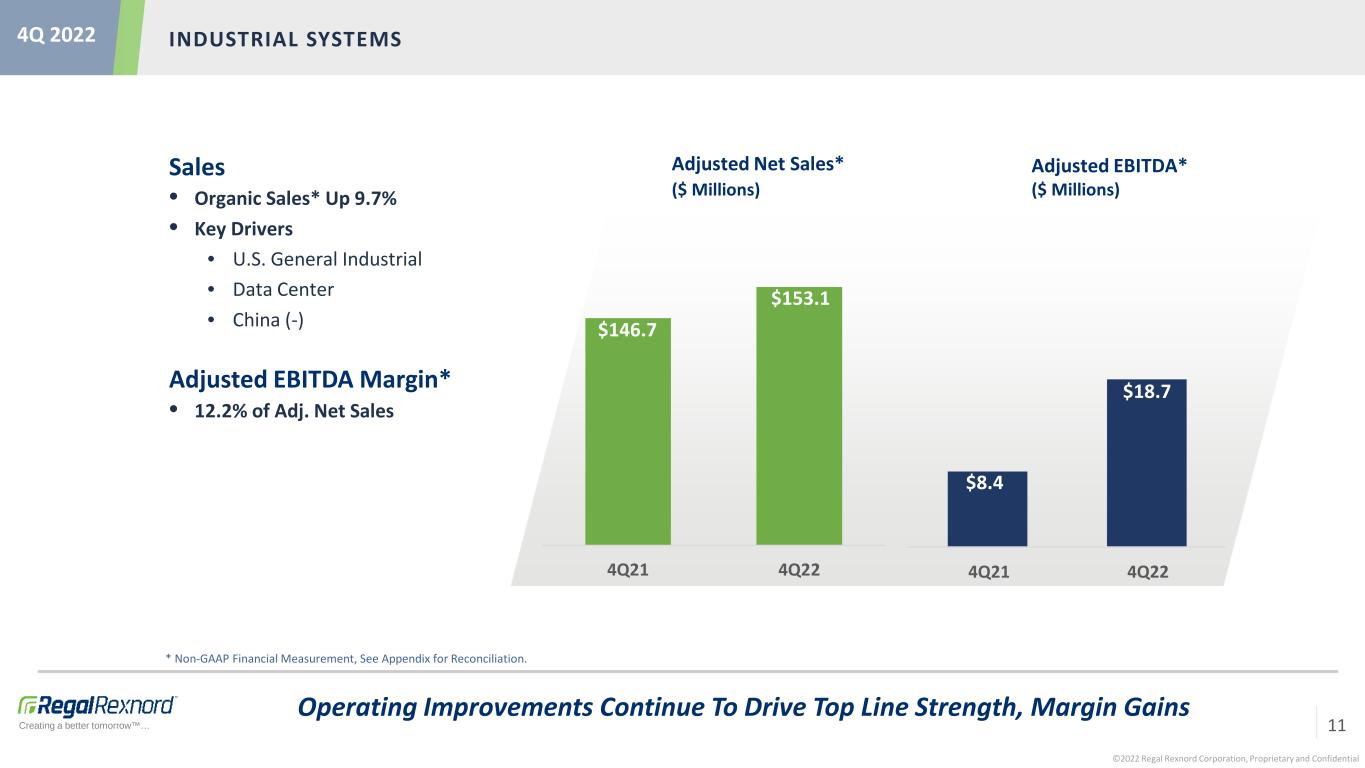 4Q 2022

INDUSTRIAL SYSTEMS

Sales

• Organic Sales* Up 9.7%
• Key Drivers
• U.S. General Industrial
• Data Center
• China (-)

Adjusted EBITDA Margin*

• 12.2% of Adj. Net Sales

Adjusted Net Sales*
($ Millions)

$146.7
$153.1
4Q21
4Q22

Adjusted EBITDA*
($ Millions)

$8.4
$18.7
4Q21
4Q22

* Non-GAAP Financial Measurement, See Appendix for Reconciliation.

RegalRexnord
Creating a better tomorrow™...

Operating Improvements Continue To Drive Top Line Strength, Margin Gains

11

©2022 Regal Rexnord Corporation, Proprietary and Confidential